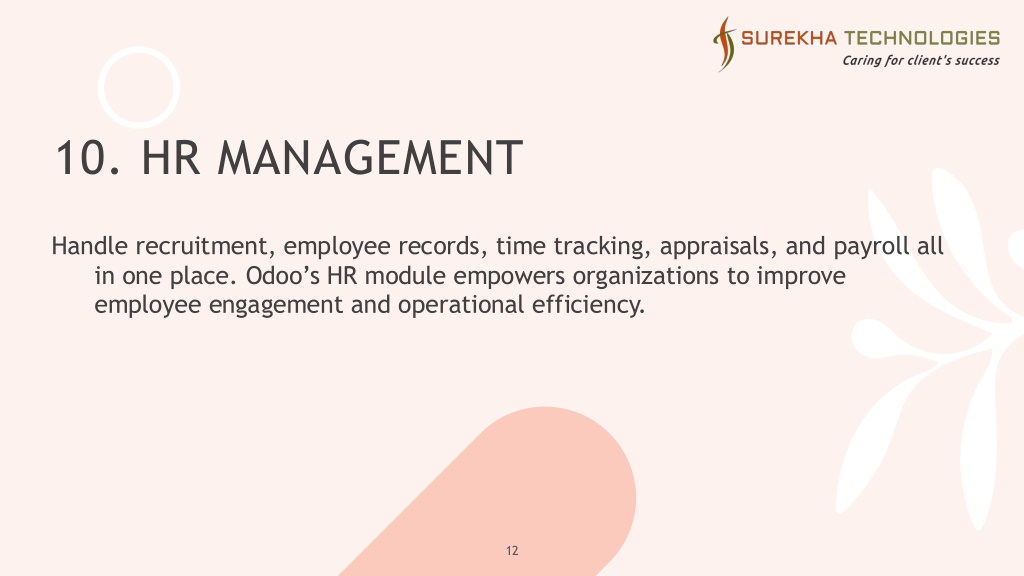 SUREKHA TECHNOLOGIES
Caring for client's success

10. HR MANAGEMENT

Handle recruitment, employee records, time tracking, appraisals, and payroll all in one place. Odoo's HR module empowers organizations to improve employee engagement and operational efficiency.

12